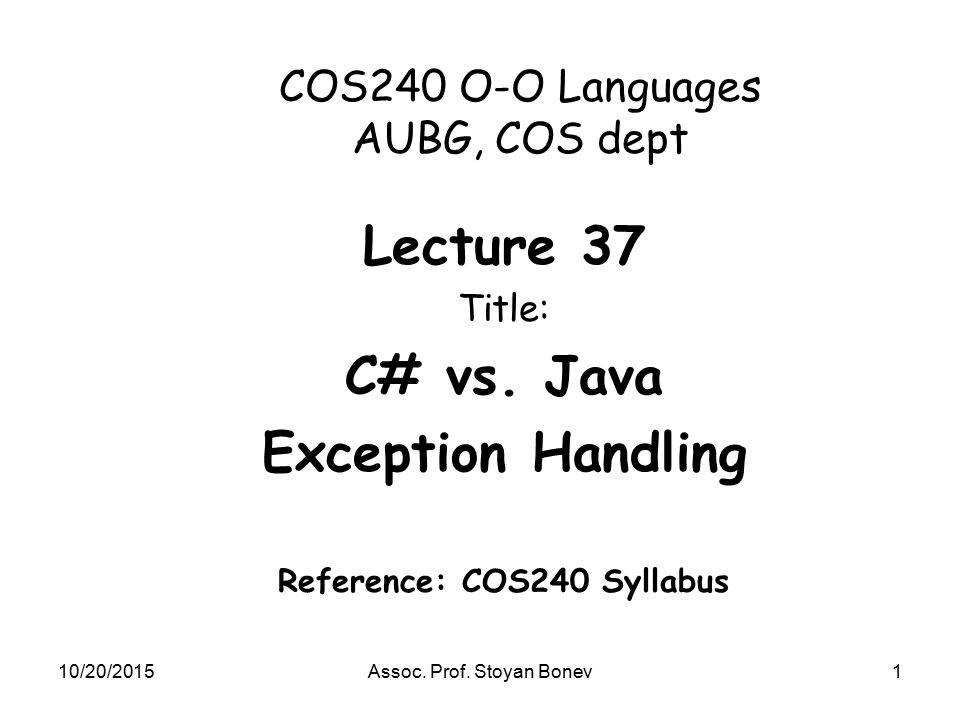 COS240 O-O Languages
AUBG, COS dept

Lecture 37

Title:

C# vs. Java
Exception Handling

Reference: COS240 Syllabus

10/20/2015 Assoc. Prof. Stoyan Bonev 1